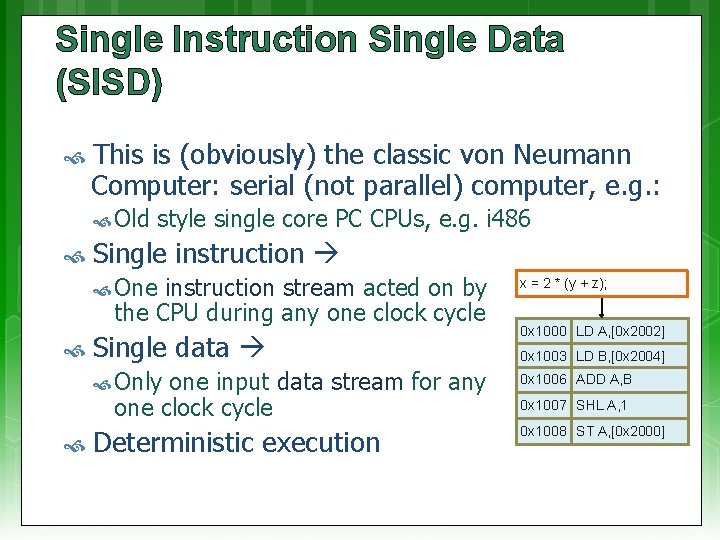 Single Instruction Single Data (SISD)

This is (obviously) the classic von Neumann Computer: serial (not parallel) computer, e.g.:

Old style single core PC CPUs, e.g. i486

Single instruction →

One instruction stream acted on by the CPU during any one clock cycle

Single data →

Only one input data stream for any one clock cycle

Deterministic execution

x = 2 * (y + z);

| 0x1000 | LD A,[0x2002] |
|---|---|
| 0x1003 | LD B,[0x2004] |
| 0x1006 | ADD A,B |
| 0x1007 | SHL A,1 |
| 0x1008 | ST A,[0x2000] |